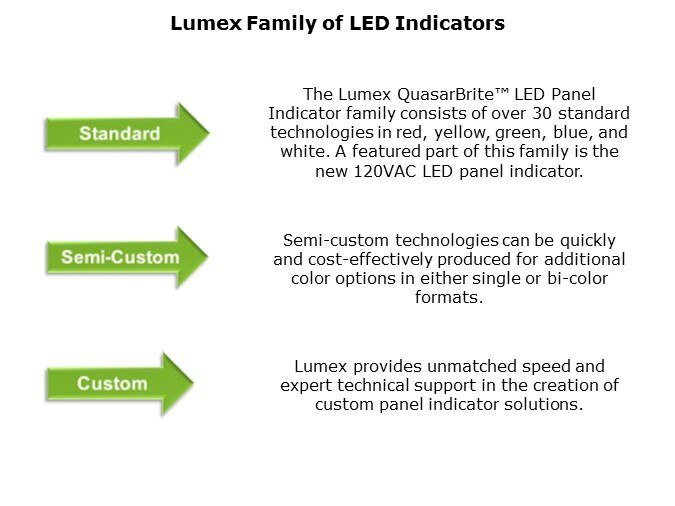 Lumex Family of LED Indicators

Standard

The Lumex QuasarBrite™ LED Panel Indicator family consists of over 30 standard technologies in red, yellow, green, blue, and white. A featured part of this family is the new 120VAC LED panel indicator.

Semi-Custom

Semi-custom technologies can be quickly and cost-effectively produced for additional color options in either single or bi-color formats.

Custom

Lumex provides unmatched speed and expert technical support in the creation of custom panel indicator solutions.